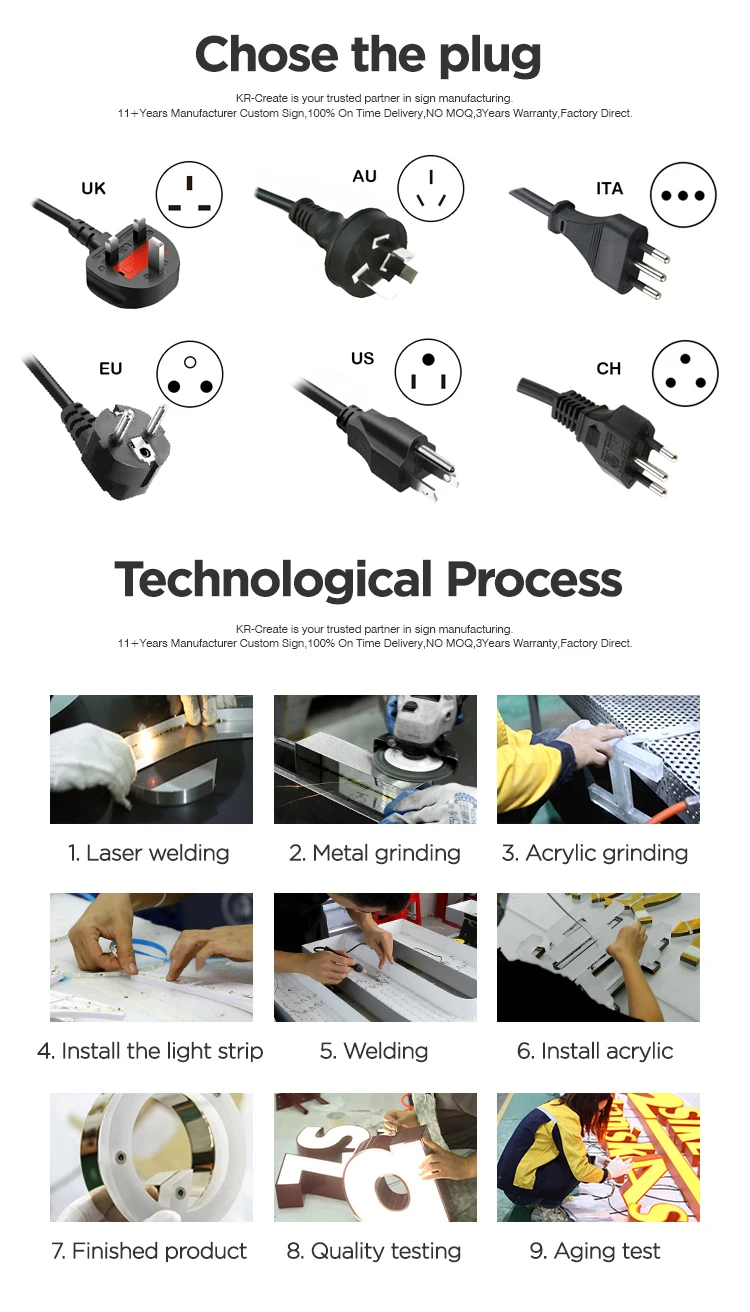 Chose the plug

KR-Create is your trusted partner in sign manufacturing.
11+Years Manufacturer Custom Sign,100% On Time Delivery,NO MOQ,3Years Warranty,Factory Direct.

UK

AU

ITA

EU

US

CH

Technological Process

KR-Create is your trusted partner in sign manufacturing.
11+Years Manufacturer Custom Sign,100% On Time Delivery,NO MOQ,3Years Warranty,Factory Direct.

1. Laser welding

2. Metal grinding

3. Acrylic grinding

4. Install the light strip

5. Welding

6. Install acrylic

7. Finished product

8. Quality testing

9. Aging test